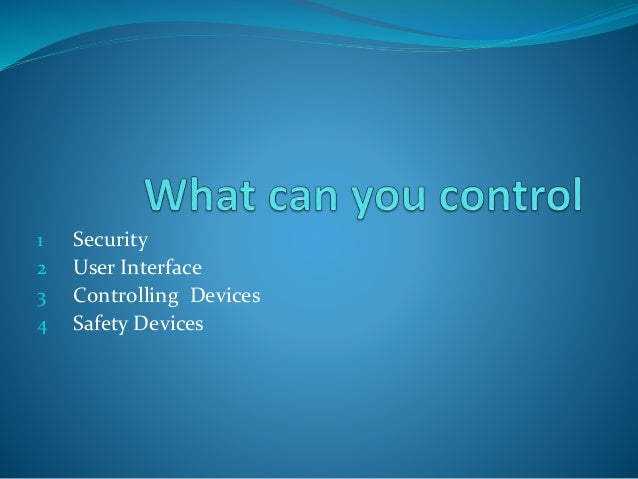 What can you control

1 Security
2 User Interface
3 Controlling Devices
4 Safety Devices